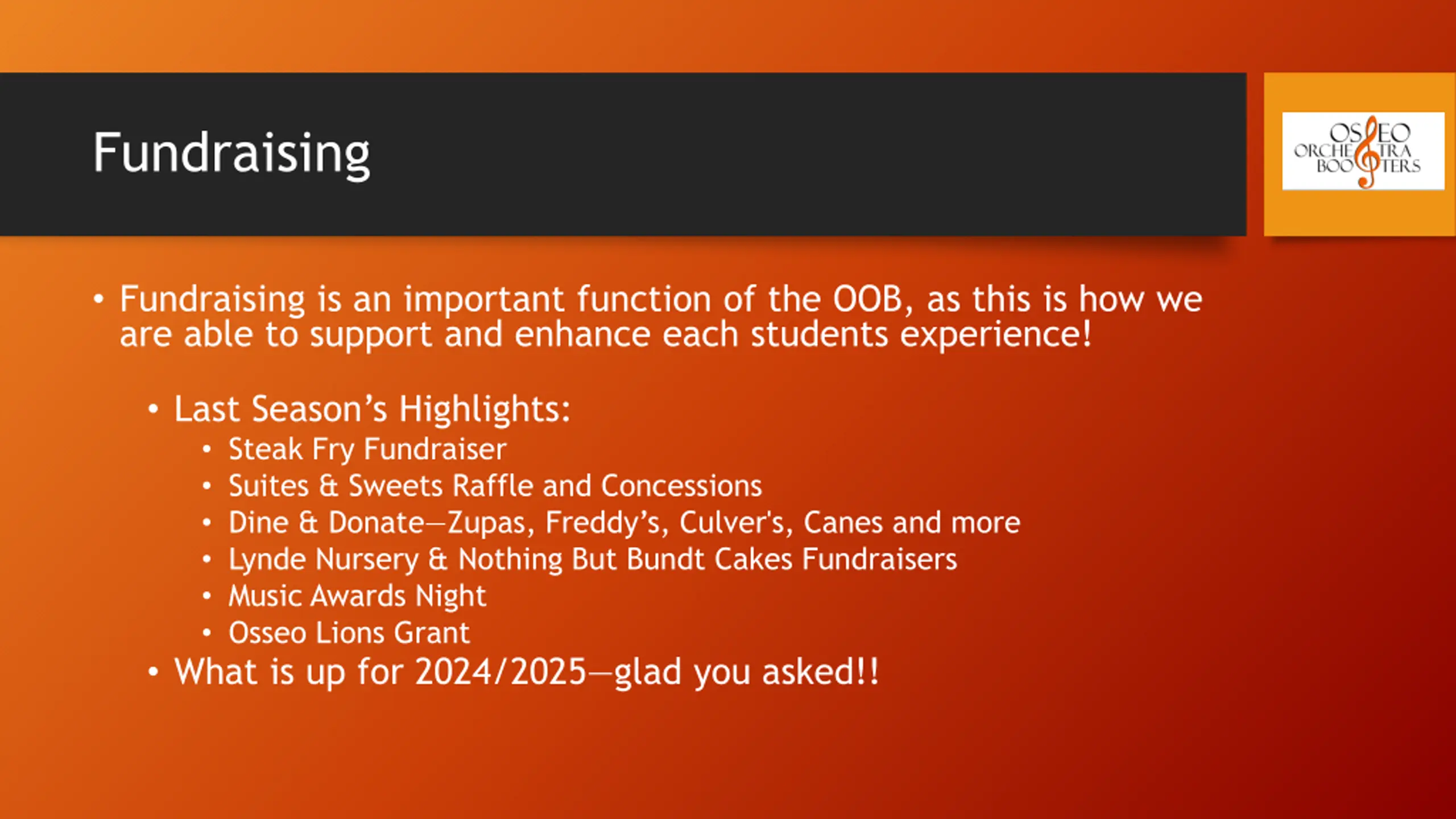 Fundraising

OSSEO ORCHESTRA BOOSTERS

• Fundraising is an important function of the OOB, as this is how we are able to support and enhance each students experience!

• Last Season's Highlights:
  • Steak Fry Fundraiser
  • Suites & Sweets Raffle and Concessions
  • Dine & Donate—Zupas, Freddy's, Culver's, Canes and more
  • Lynde Nursery & Nothing But Bundt Cakes Fundraisers
  • Music Awards Night
  • Osseo Lions Grant
• What is up for 2024/2025—glad you asked!!